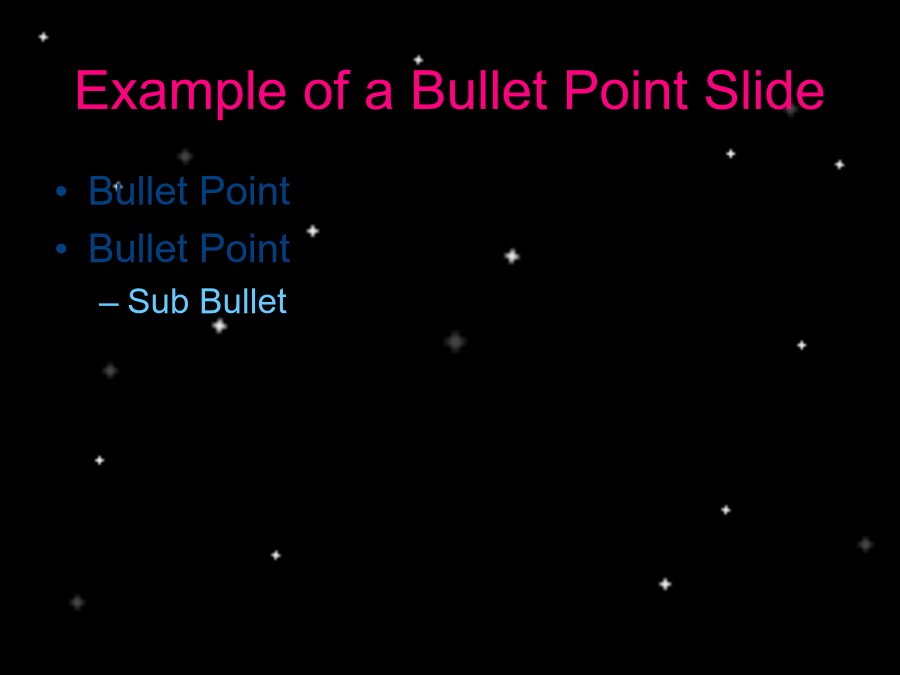 Example of a Bullet Point Slide

• Bullet Point
• Bullet Point
– Sub Bullet